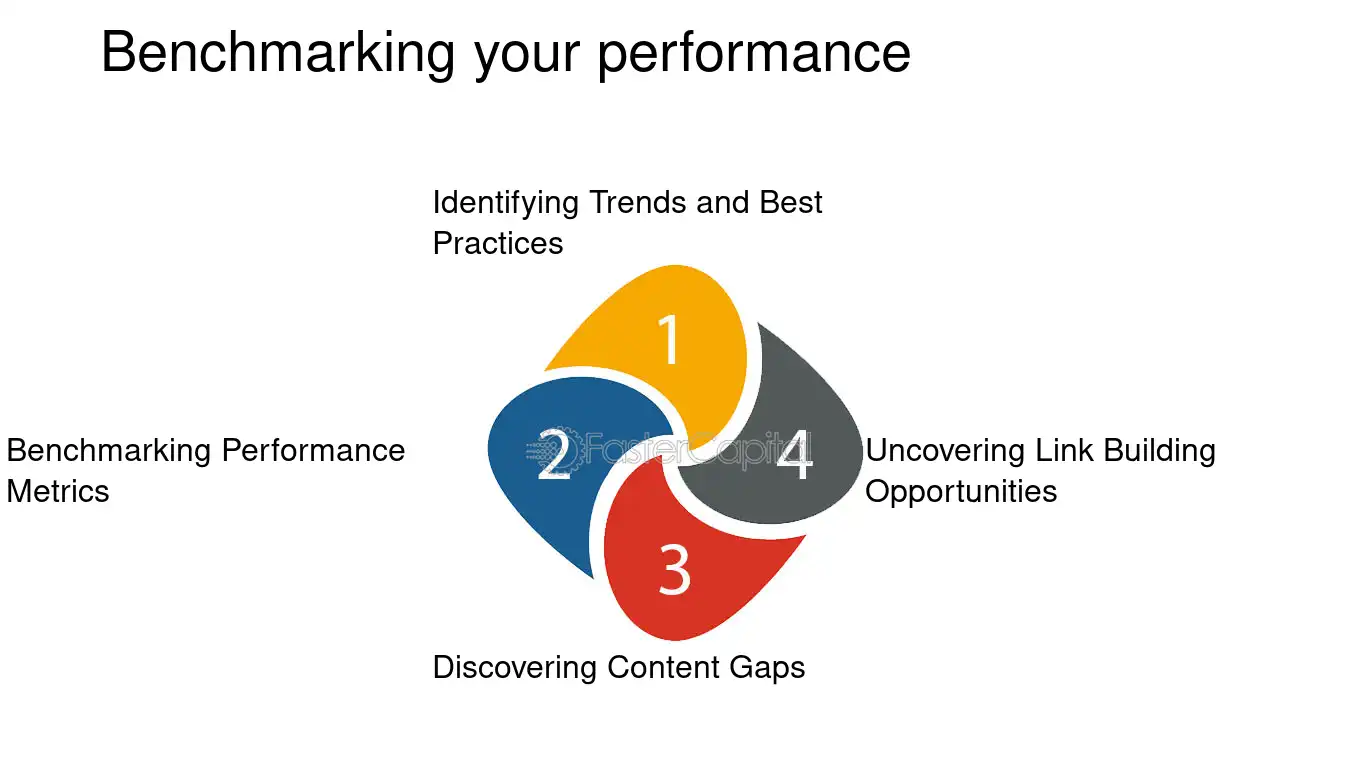 Benchmarking your performance

Identifying Trends and Best Practices

1

Benchmarking Performance Metrics

2

4

Uncovering Link Building Opportunities

3

Discovering Content Gaps

FasterCapital